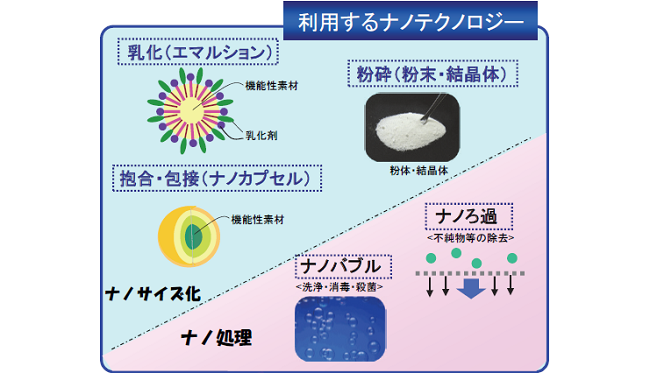 利用するナノテクノロジー

乳化（エマルション）

機能性素材

乳化剤

粉砕（粉末・結晶体）

粉体・結晶体

抱合・包接（ナノカプセル）

機能性素材

ナノサイズ化

ナノろ過
<不純物等の除去>

ナノバブル
<洗浄・消毒・殺菌>

ナノ処理